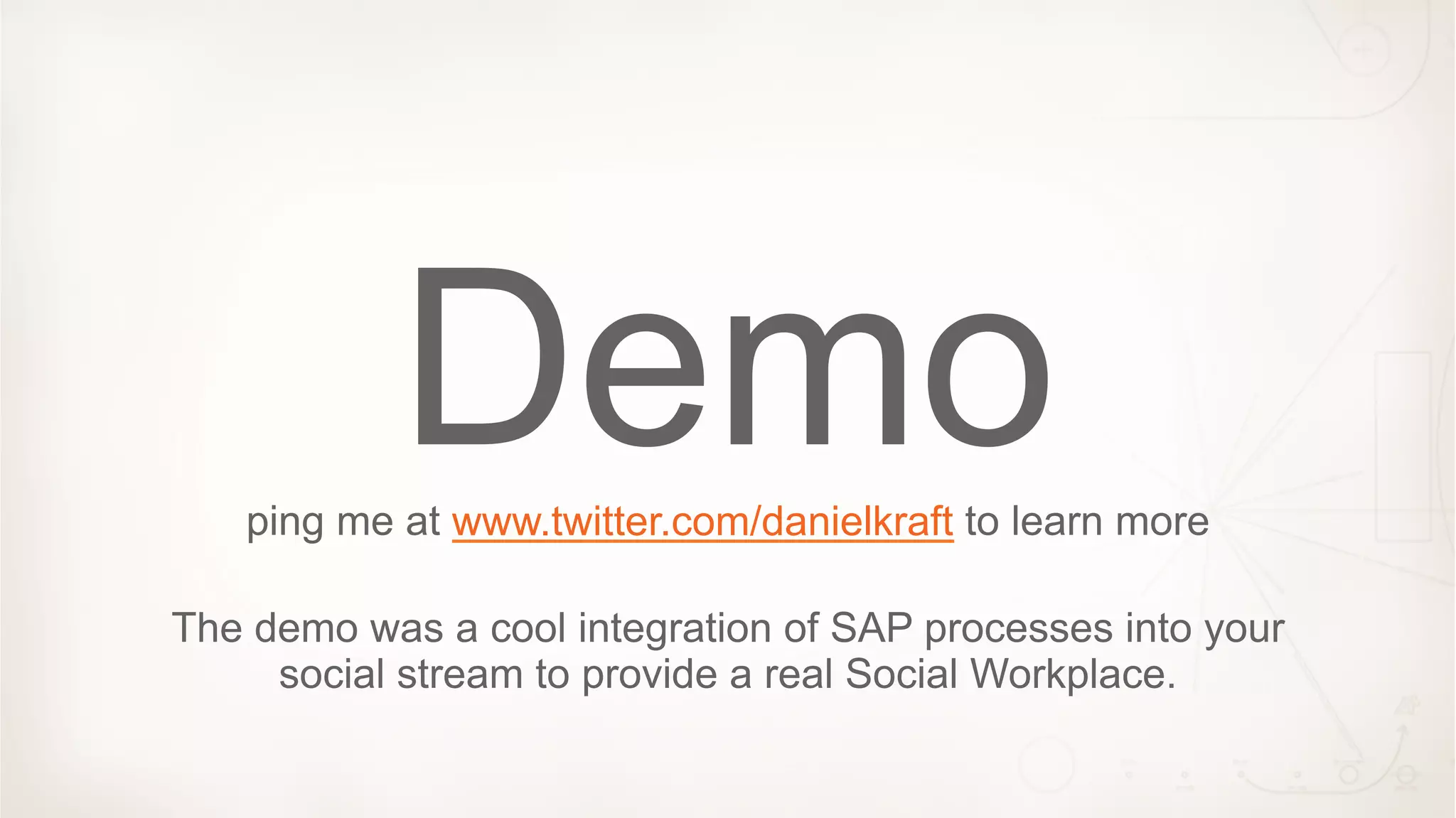 Demo

ping me at www.twitter.com/danielkraft to learn more

The demo was a cool integration of SAP processes into your social stream to provide a real Social Workplace.